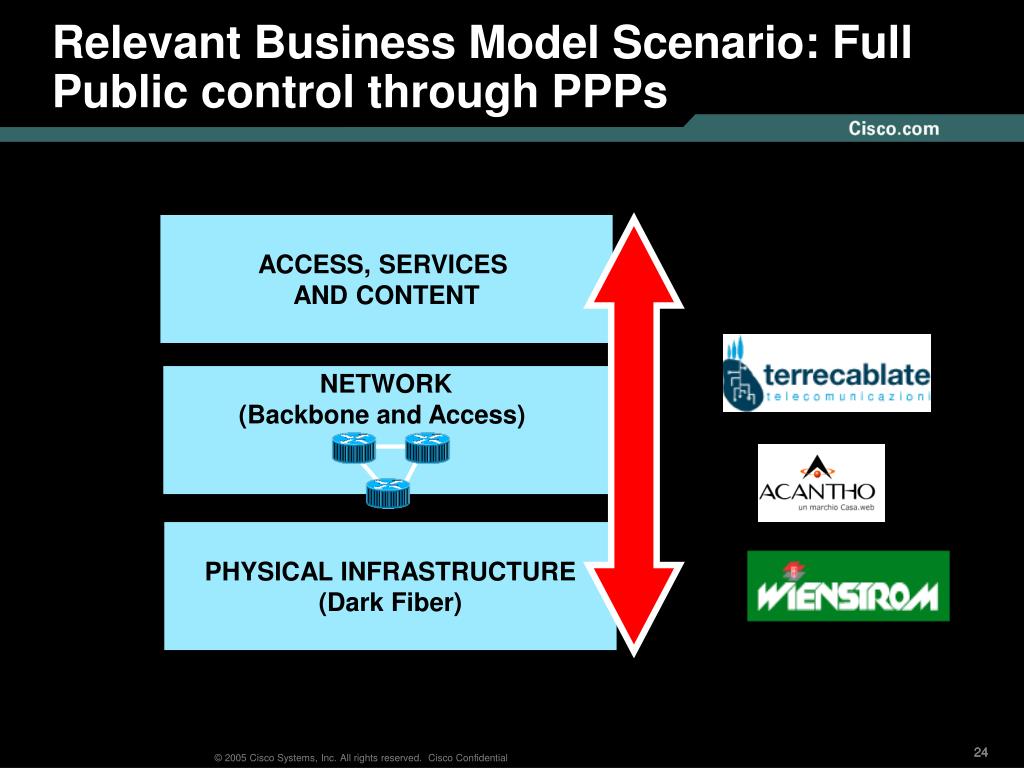 Relevant Business Model Scenario: Full Public control through PPPs

Cisco.com

ACCESS, SERVICES AND CONTENT

NETWORK
(Backbone and Access)

PHYSICAL INFRASTRUCTURE
(Dark Fiber)

terrecablate
telecomunicazioni

ACANTHO
un marchio Casa.web

WIENSTROM

© 2005 Cisco Systems, Inc. All rights reserved. Cisco Confidential

24